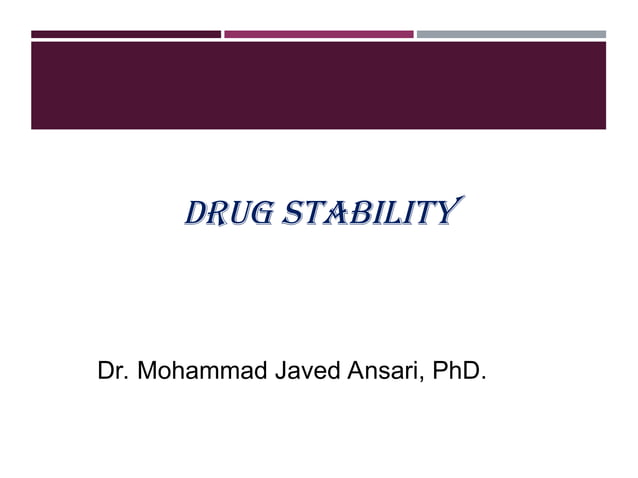 DRUG STABILITY

Dr. Mohammad Javed Ansari, PhD.